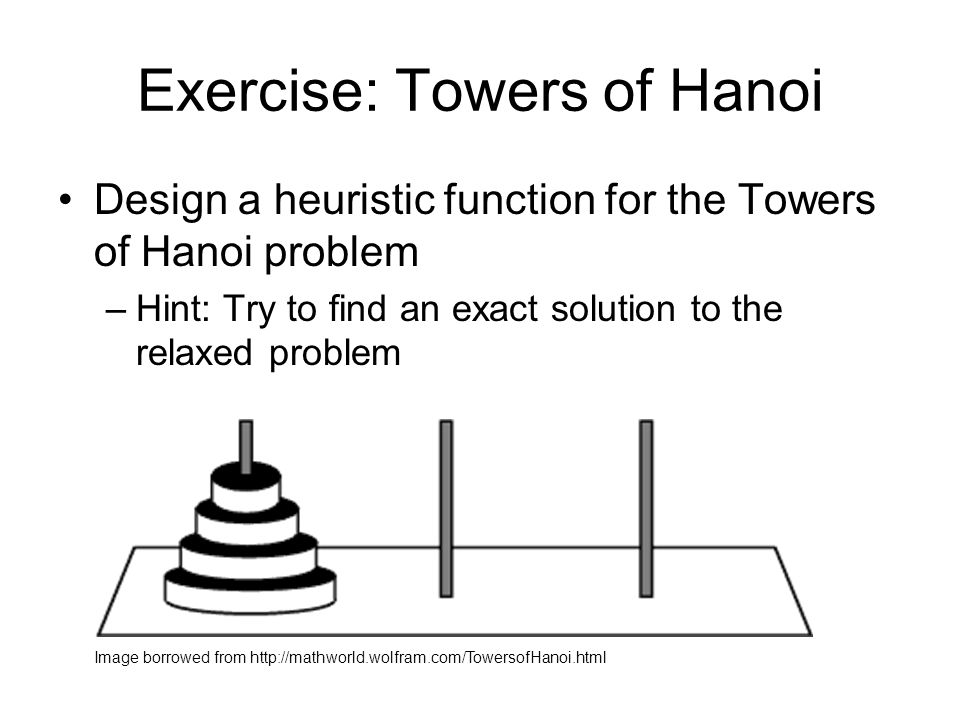 Exercise: Towers of Hanoi

• Design a heuristic function for the Towers of Hanoi problem

– Hint: Try to find an exact solution to the relaxed problem

Image borrowed from http://mathworld.wolfram.com/TowersofHanoi.html